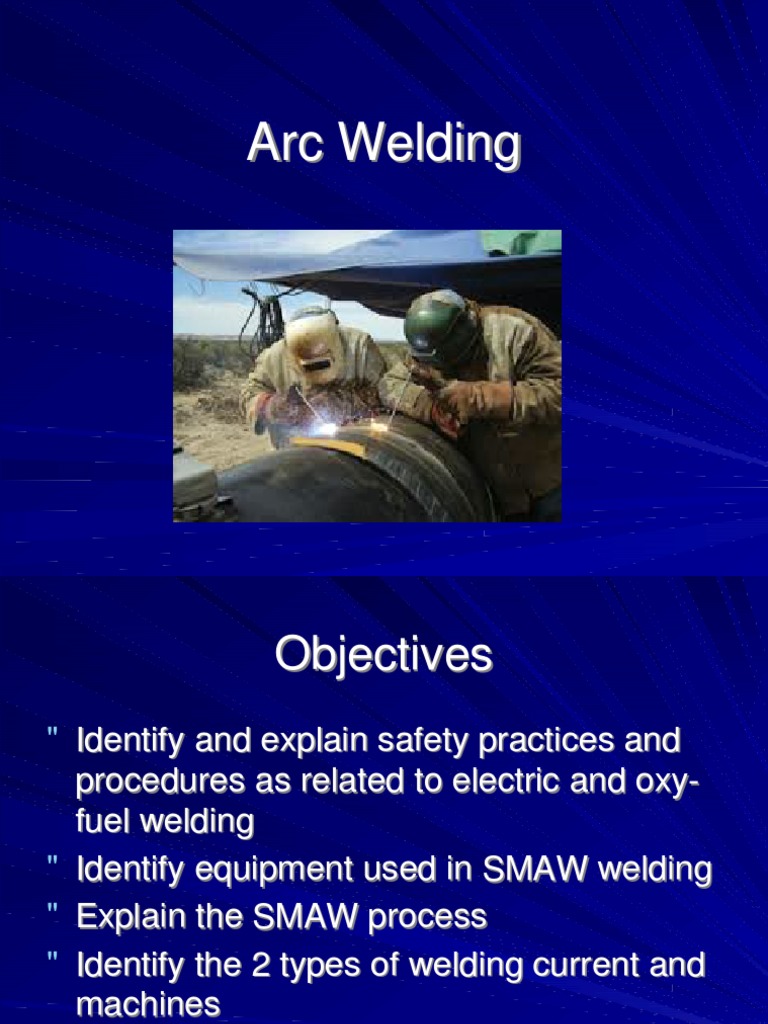 Arc Welding

Objectives

" Identify and explain safety practices and procedures as related to electric and oxy-fuel welding
" Identify equipment used in SMAW welding
" Explain the SMAW process
" Identify the 2 types of welding current and machines